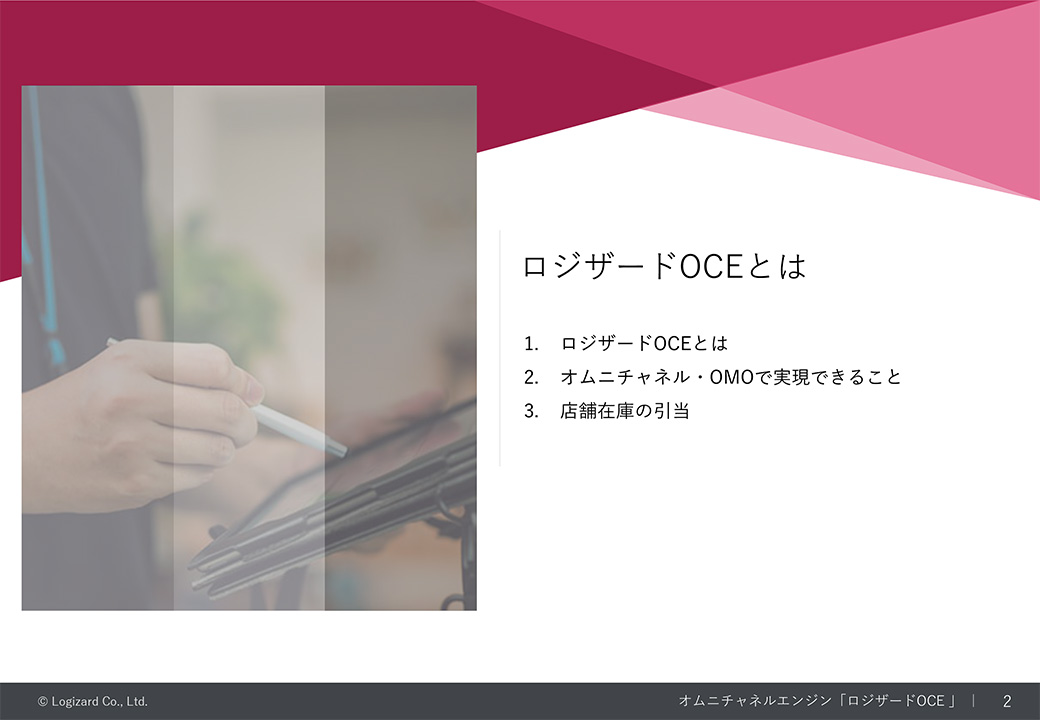 ロジザードOCEとは

1. ロジザードOCEとは
2. オムニチャネル・OMOで実現できること
3. 店舗在庫の引当

© Logizard Co., Ltd.

オムニチャネルエンジン「ロジザードOCE」 | 2